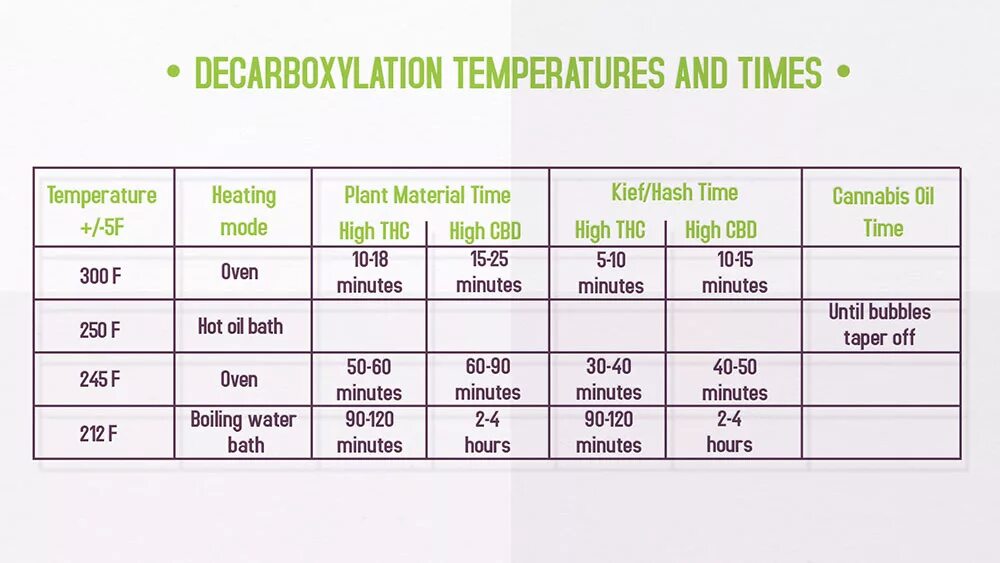 • DECARBOXYLATION TEMPERATURES AND TIMES •

| Temperature +/-5F | Heating mode | Plant Material Time High THC | Plant Material Time High CBD | Kief/Hash Time High THC | Kief/Hash Time High CBD | Cannabis Oil Time |
|---|---|---|---|---|---|---|
| 300 F | Oven | 10-18 minutes | 15-25 minutes | 5-10 minutes | 10-15 minutes | |
| 250 F | Hot oil bath | | | | | Until bubbles taper off |
| 245 F | Oven | 50-60 minutes | 60-90 minutes | 30-40 minutes | 40-50 minutes | |
| 212 F | Boiling water bath | 90-120 minutes | 2-4 hours | 90-120 minutes | 2-4 hours | |